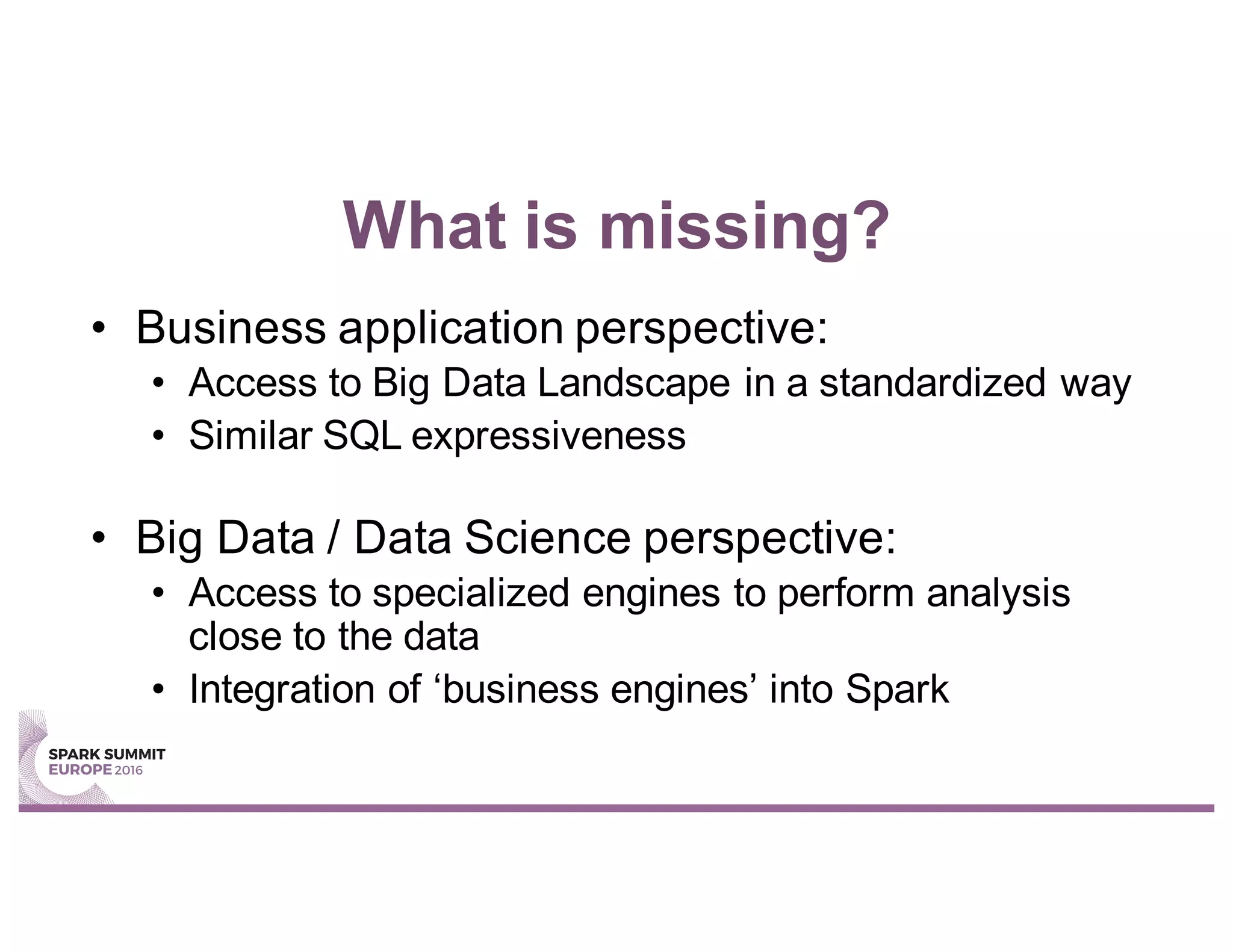 What is missing?

• Business application perspective:
  • Access to Big Data Landscape in a standardized way
  • Similar SQL expressiveness

• Big Data / Data Science perspective:
  • Access to specialized engines to perform analysis close to the data
  • Integration of ‘business engines’ into Spark

SPARK SUMMIT
EUROPE 2016